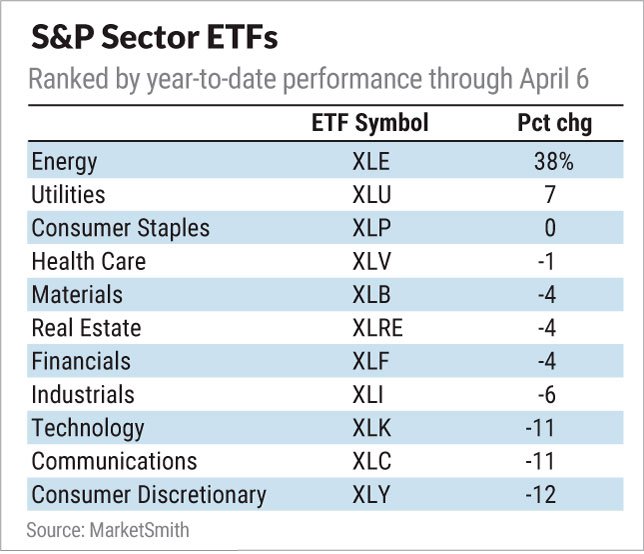 S&P Sector ETFs

Ranked by year-to-date performance through April 6

| | ETF Symbol | Pct chg |
|---|---|---|
| Energy | XLE | 38% |
| Utilities | XLU | 7 |
| Consumer Staples | XLP | 0 |
| Health Care | XLV | -1 |
| Materials | XLB | -4 |
| Real Estate | XLRE | -4 |
| Financials | XLF | -4 |
| Industrials | XLI | -6 |
| Technology | XLK | -11 |
| Communications | XLC | -11 |
| Consumer Discretionary | XLY | -12 |

Source: MarketSmith